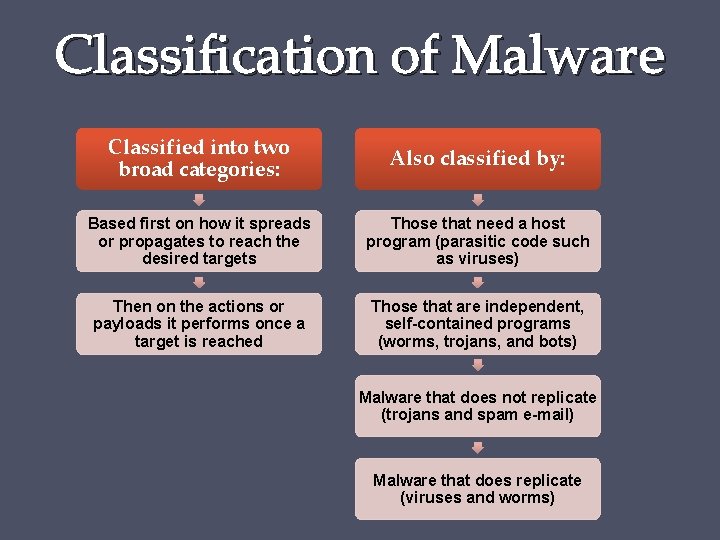 Classification of Malware

Classified into two broad categories:

Based first on how it spreads or propagates to reach the desired targets

Then on the actions or payloads it performs once a target is reached

Also classified by:

Those that need a host program (parasitic code such as viruses)

Those that are independent, self-contained programs (worms, trojans, and bots)

Malware that does not replicate (trojans and spam e-mail)

Malware that does replicate (viruses and worms)